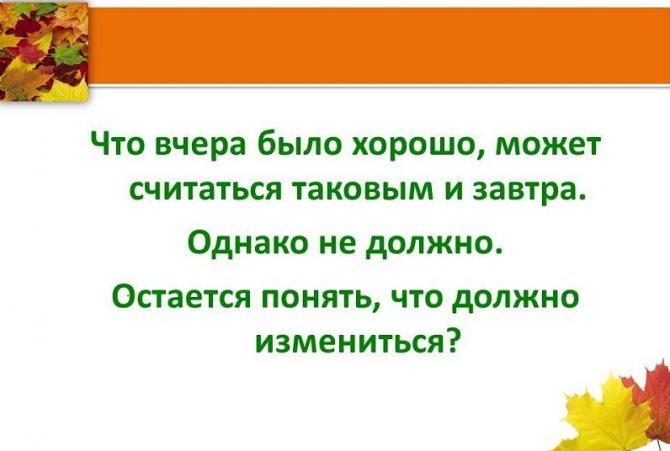 Что вчера было хорошо, может считаться таковым и завтра.

Однако не должно.

Остается понять, что должно измениться?